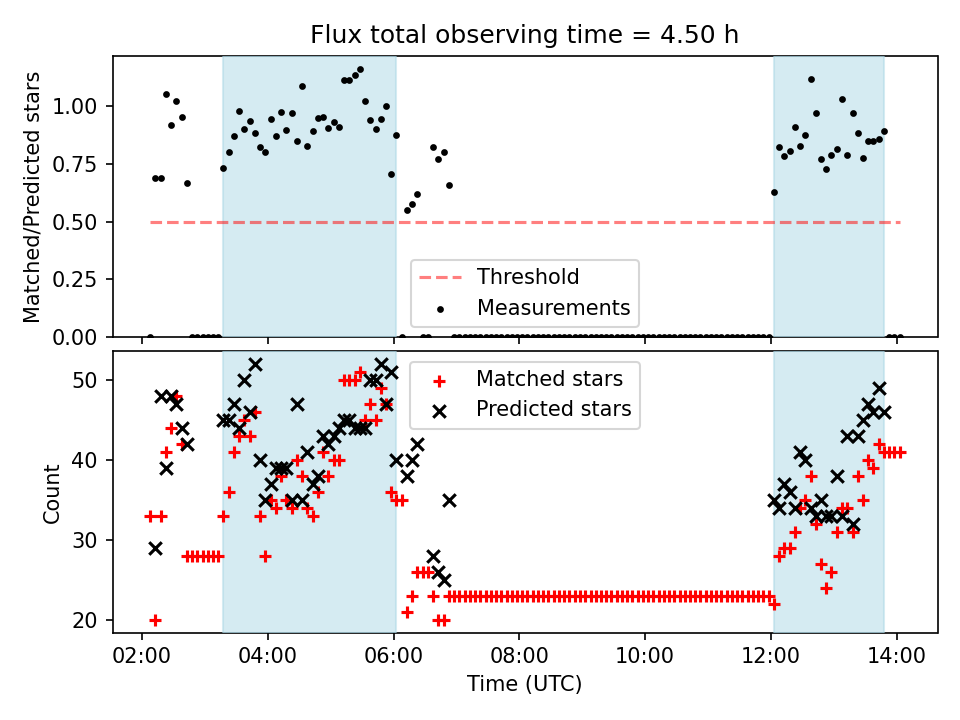 Flux total observing time = 4.50 h

Matched/Predicted stars

1.00
0.75
0.50
0.25
0.00

Threshold
Measurements

Count

50
40
30
20

Matched stars
Predicted stars

02:00 04:00 06:00 08:00 10:00 12:00 14:00

Time (UTC)